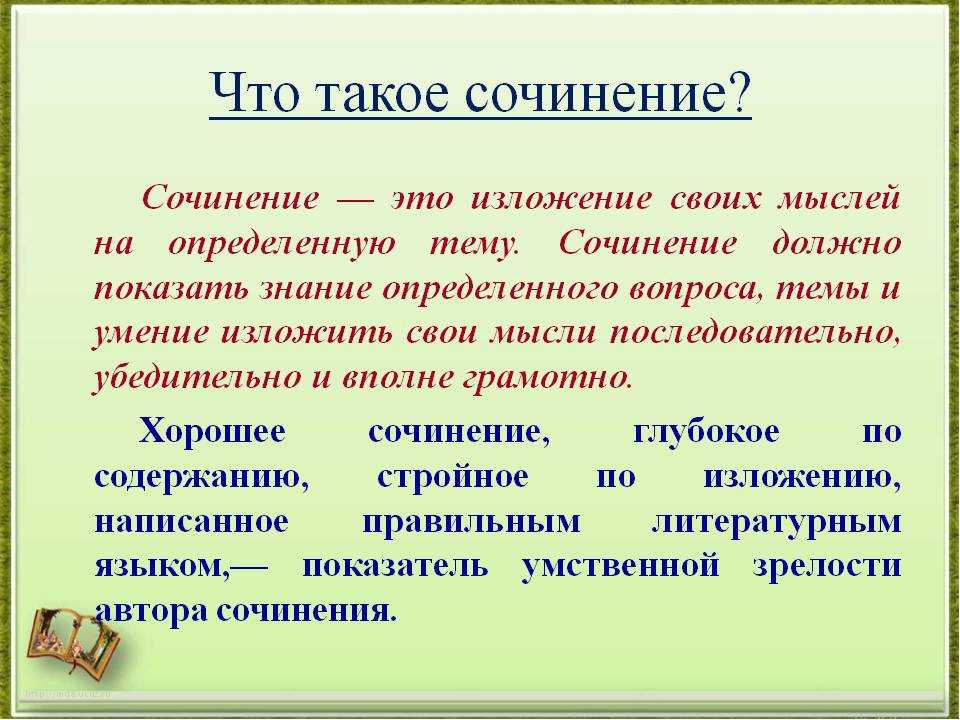 Что такое сочинение?

Сочинение — это изложение своих мыслей на определенную тему. Сочинение должно показать знание определенного вопроса, темы и умение изложить свои мысли последовательно, убедительно и вполне грамотно.

Хорошее сочинение, глубокое по содержанию, стройное по изложению, написанное правильным литературным языком,— показатель умственной зрелости автора сочинения.